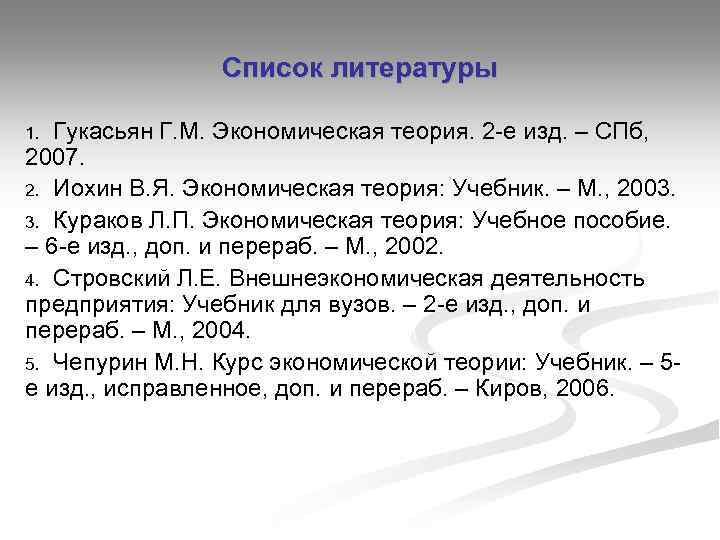 Список литературы

1. Гукасьян Г.М. Экономическая теория. 2-е изд. – СПб, 2007.

2. Иохин В.Я. Экономическая теория: Учебник. – М., 2003.

3. Кураков Л.П. Экономическая теория: Учебное пособие. – 6-е изд., доп. и перераб. – М., 2002.

4. Стровский Л.Е. Внешнеэкономическая деятельность предприятия: Учебник для вузов. – 2-е изд., доп. и перераб. – М., 2004.

5. Чепурин М.Н. Курс экономической теории: Учебник. – 5-е изд., исправленное, доп. и перераб. – Киров, 2006.